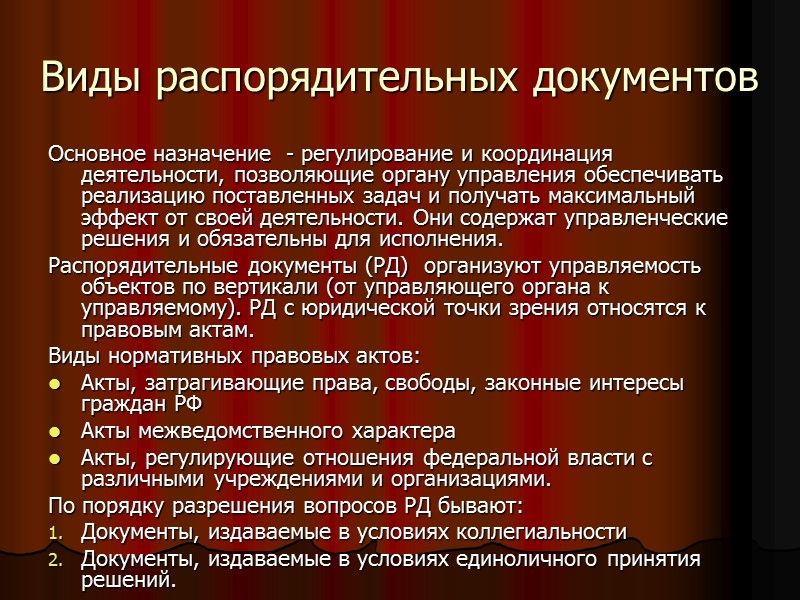 Виды распорядительных документов

Основное назначение - регулирование и координация деятельности, позволяющие органу управления обеспечивать реализацию поставленных задач и получать максимальный эффект от своей деятельности. Они содержат управленческие решения и обязательны для исполнения.

Распорядительные документы (РД) организуют управляемость объектов по вертикали (от управляющего органа к управляемому). РД с юридической точки зрения относятся к правовым актам.

Виды нормативных правовых актов:

- Акты, затрагивающие права, свободы, законные интересы граждан РФ
- Акты межведомственного характера
- Акты, регулирующие отношения федеральной власти с различными учреждениями и организациями.

По порядку разрешения вопросов РД бывают:

1. Документы, издаваемые в условиях коллегиальности
2. Документы, издаваемые в условиях единоличного принятия решений.